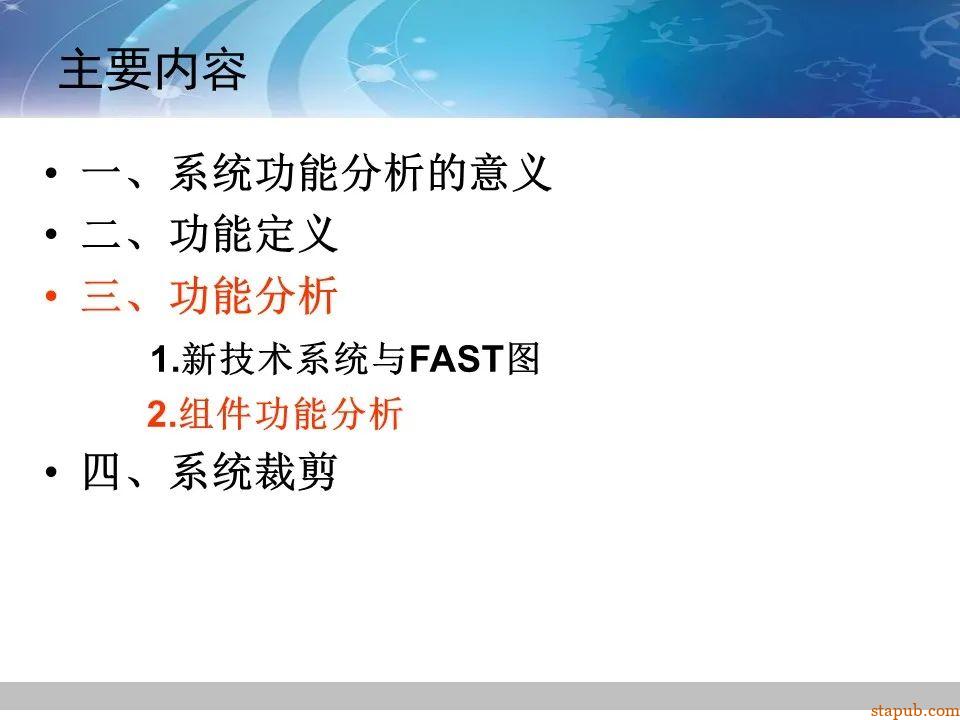 主要内容

• 一、系统功能分析的意义
• 二、功能定义
• 三、功能分析

1.新技术系统与FAST图
2.组件功能分析

• 四、系统裁剪

stapub.com